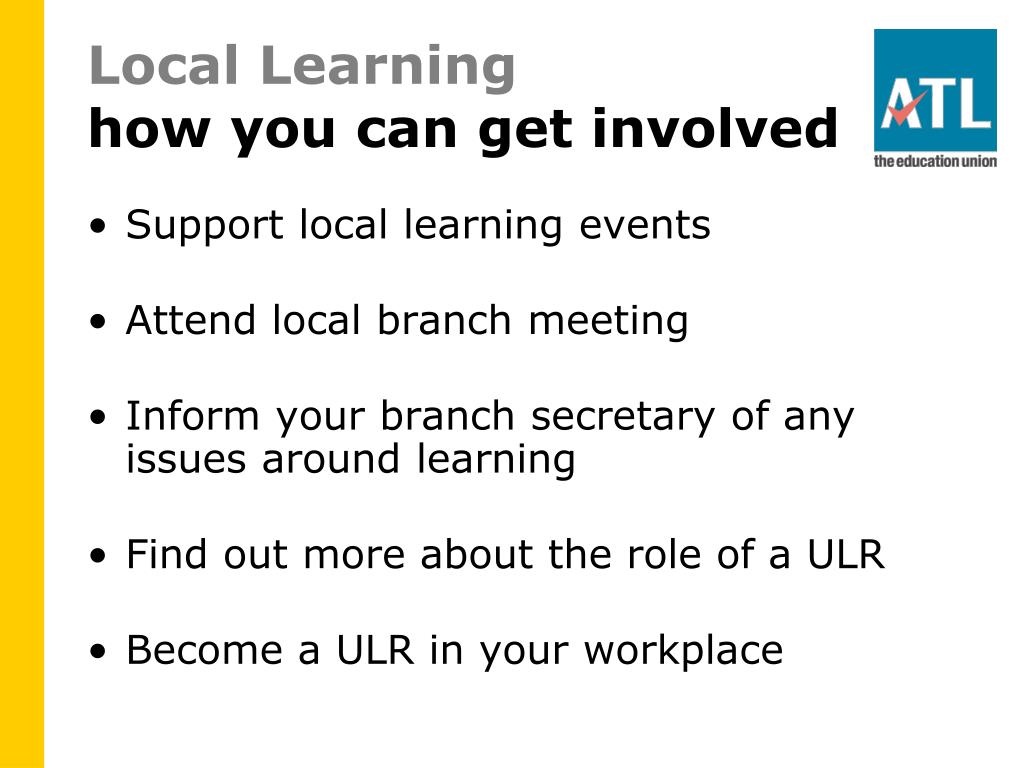 Local Learning
how you can get involved

ATL
the education union

• Support local learning events

• Attend local branch meeting

• Inform your branch secretary of any issues around learning

• Find out more about the role of a ULR

• Become a ULR in your workplace